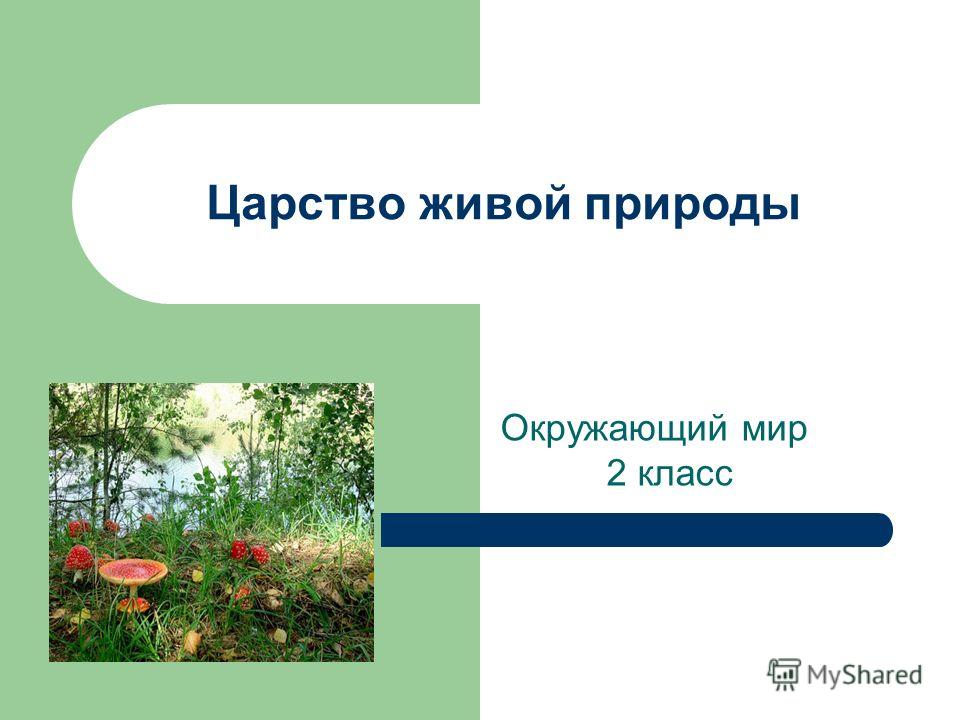 Царство живой природы

Окружающий мир
2 класс

MyShared